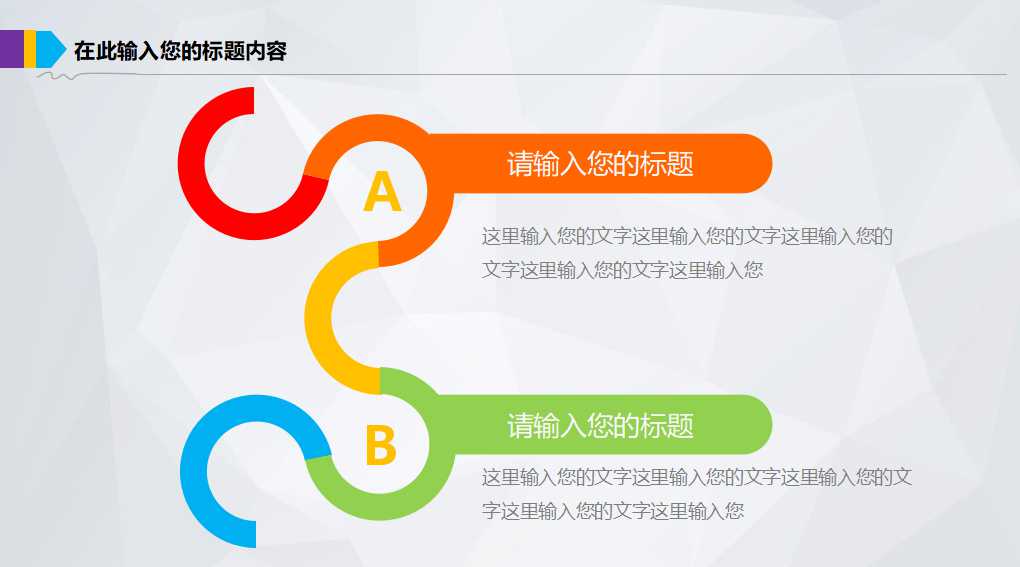 在此输入您的标题内容

A

请输入您的标题

这里输入您的文字这里输入您的文字这里输入您的文字这里输入您的文字这里输入您

B

请输入您的标题

这里输入您的文字这里输入您的文字这里输入您的文字这里输入您的文字这里输入您